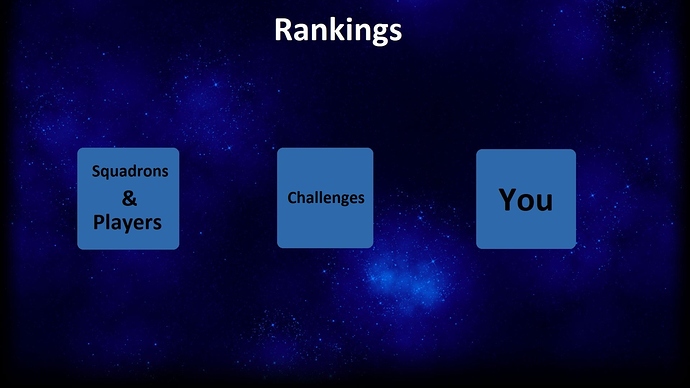 Rankings

Squadrons
&
Players

Challenges

You